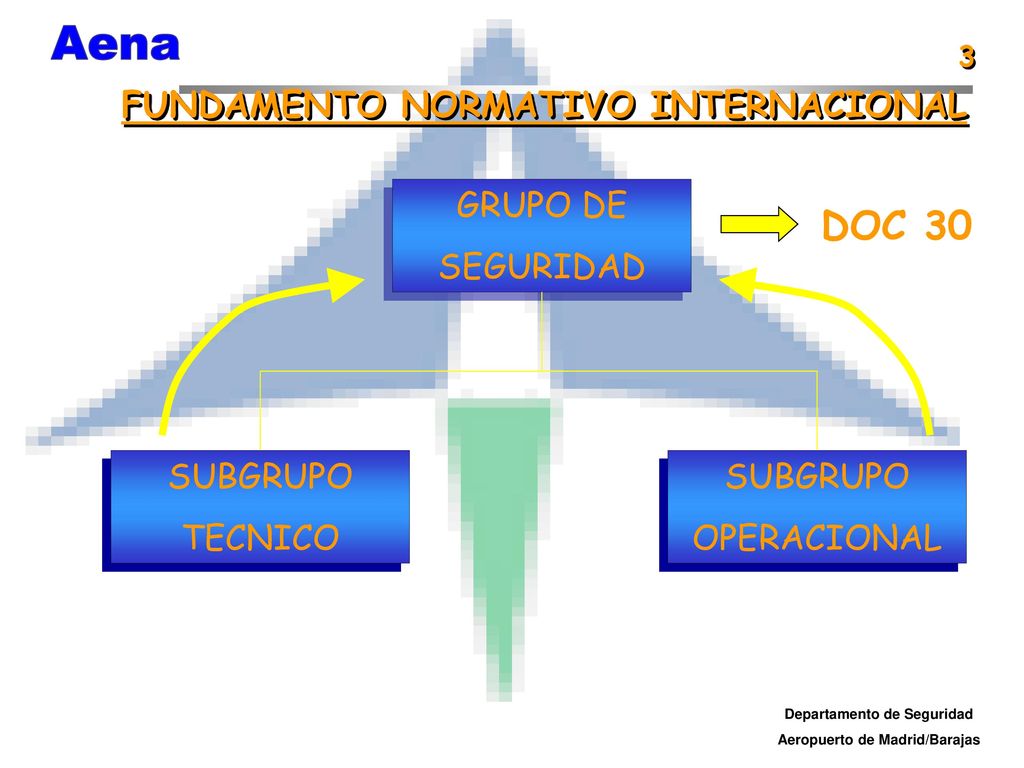 Aena

3

FUNDAMENTO NORMATIVO INTERNACIONAL

GRUPO DE SEGURIDAD

DOC 30

SUBGRUPO TECNICO

SUBGRUPO OPERACIONAL

Departamento de Seguridad
Aeropuerto de Madrid/Barajas